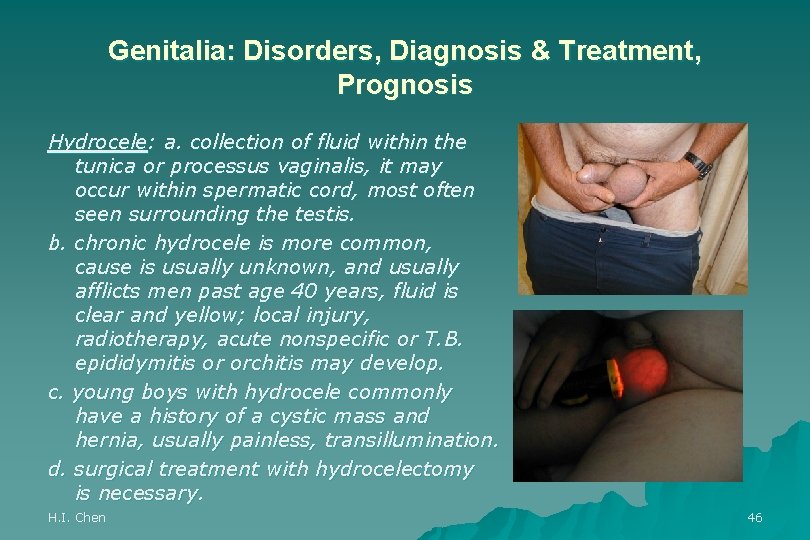 Genitalia: Disorders, Diagnosis & Treatment, Prognosis

Hydrocele: a. collection of fluid within the tunica or processus vaginalis, it may occur within spermatic cord, most often seen surrounding the testis.

b. chronic hydrocele is more common, cause is usually unknown, and usually afflicts men past age 40 years, fluid is clear and yellow; local injury, radiotherapy, acute nonspecific or T.B. epididymitis or orchitis may develop.

c. young boys with hydrocele commonly have a history of a cystic mass and hernia, usually painless, transillumination.

d. surgical treatment with hydrocelectomy is necessary.

H.I. Chen

46